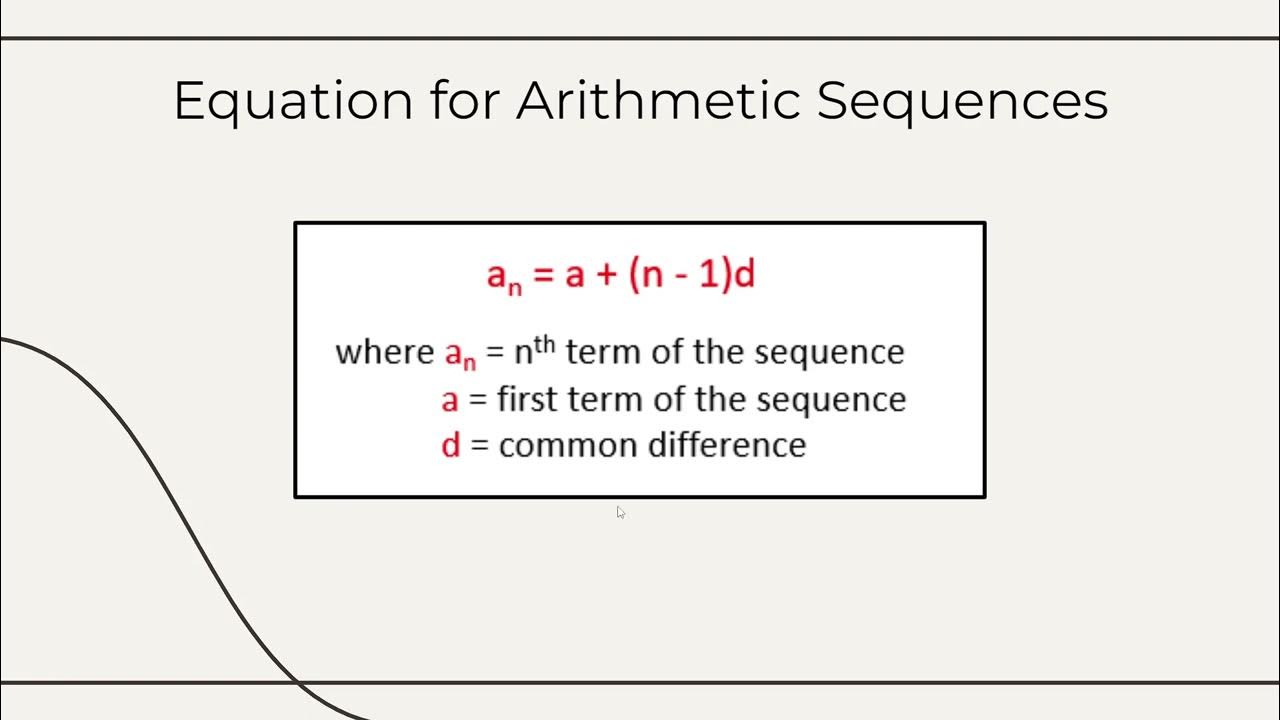 Equation for Arithmetic Sequences

$a_n = a + (n - 1)d$

where $a_n$ = $n^{th}$ term of the sequence
$a$ = first term of the sequence
$d$ = common difference